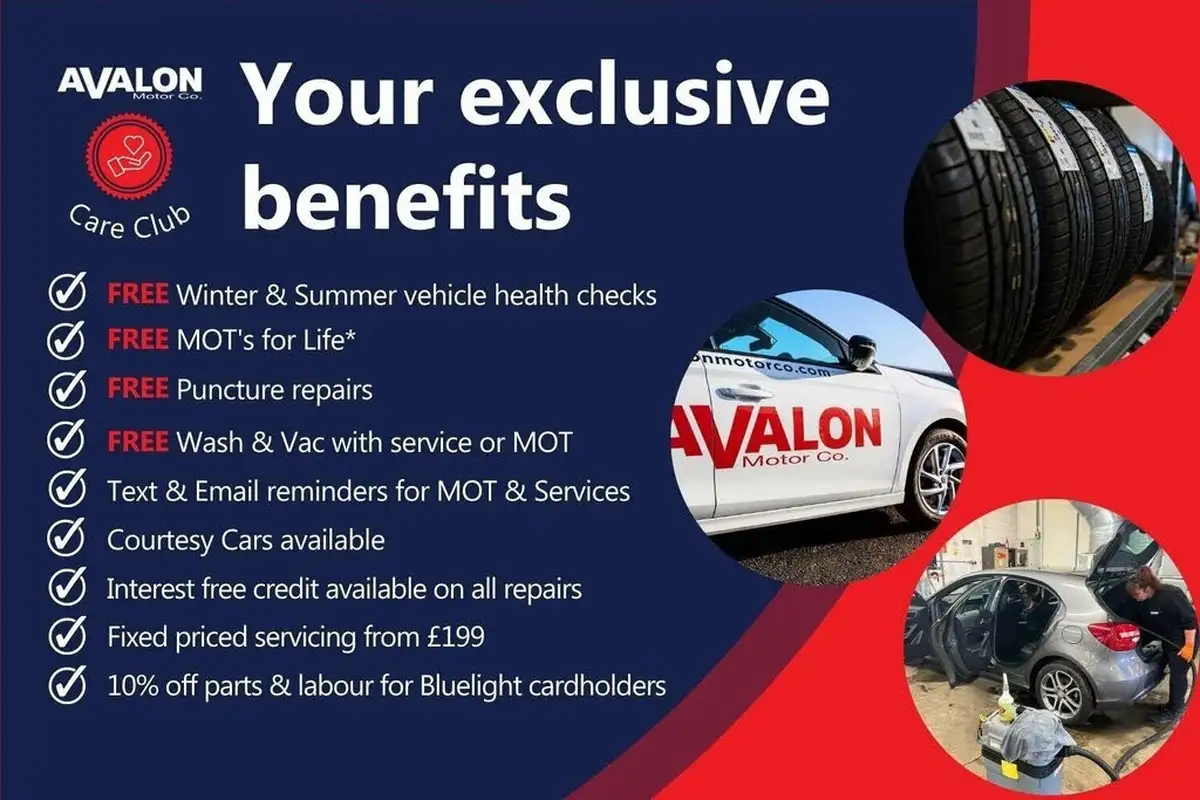 AVALON
Motor Co.

Care Club

Your exclusive benefits

FREE Winter & Summer vehicle health checks
FREE MOT's for Life*
FREE Puncture repairs
FREE Wash & Vac with service or MOT
Text & Email reminders for MOT & Services
Courtesy Cars available
Interest free credit available on all repairs
Fixed priced servicing from £199
10% off parts & labour for Bluelight cardholders

nmotorco.com
AVALON
Motor Co.